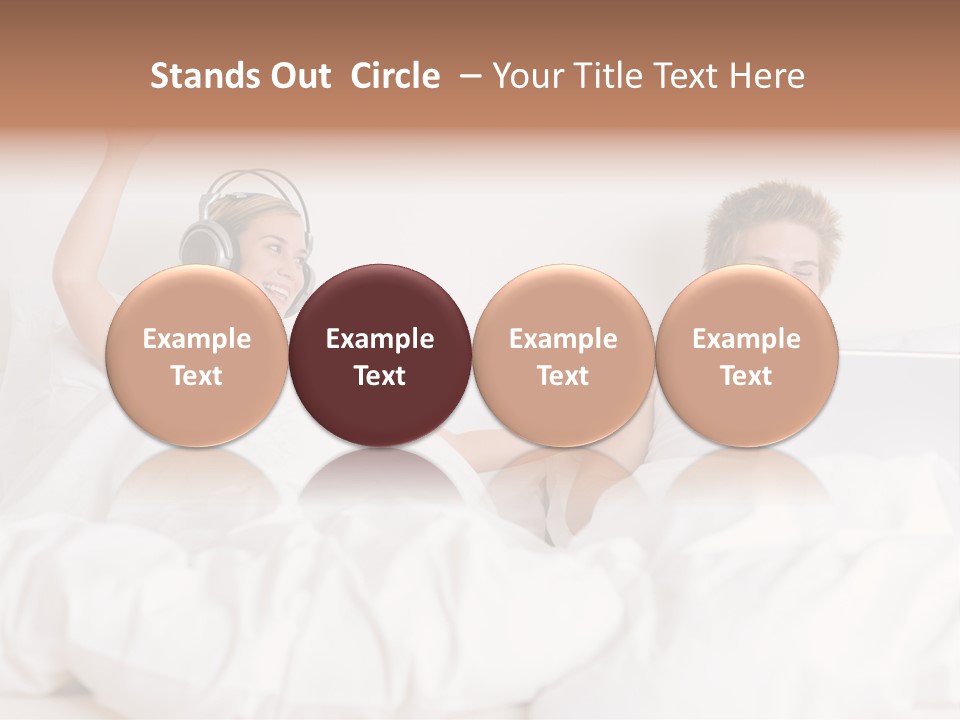 Stands Out Circle – Your Title Text Here

Example Text

Example Text

Example Text

Example Text